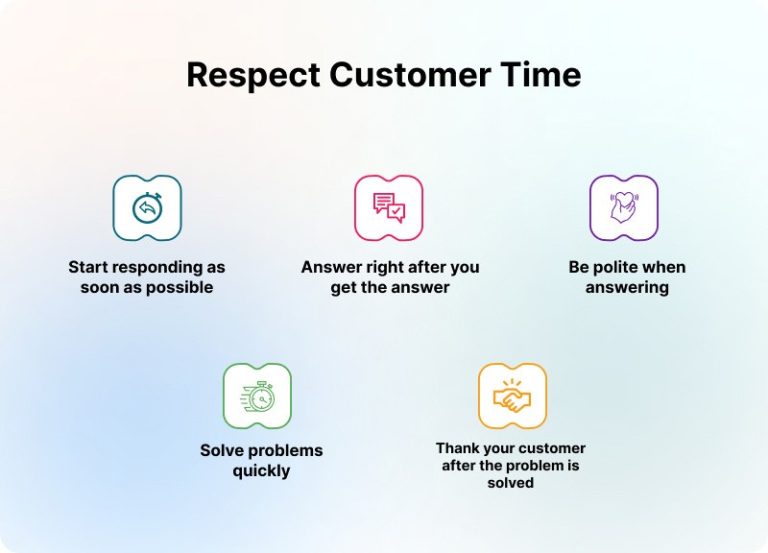 Respect Customer Time

Start responding as soon as possible

Answer right after you get the answer

Be polite when answering

Solve problems quickly

Thank your customer after the problem is solved